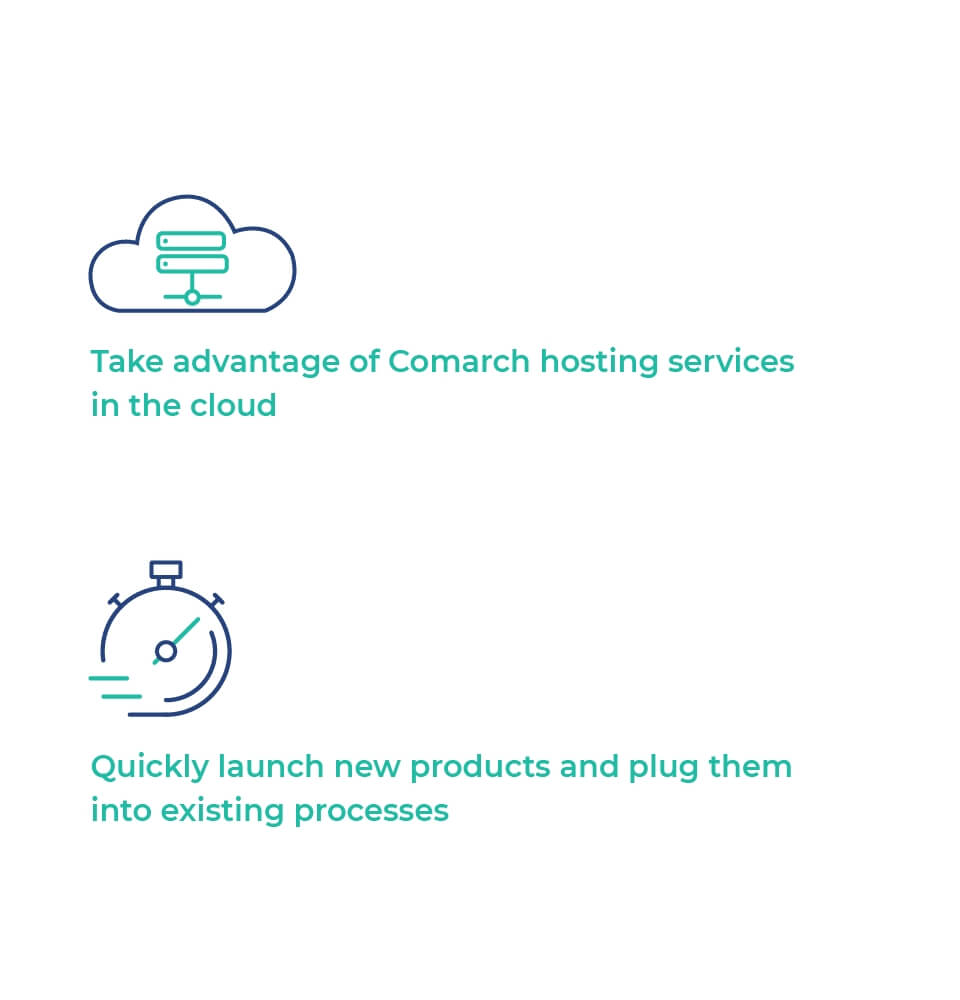 Take advantage of Comarch hosting services in the cloud

Quickly launch new products and plug them into existing processes